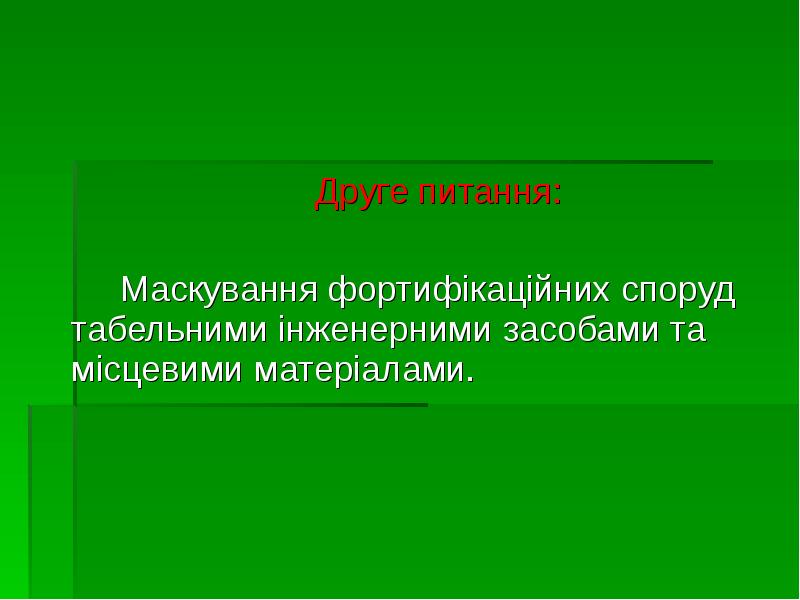 Друге питання:

Маскування фортифікаційних споруд табельними інженерними засобами та місцевими матеріалами.